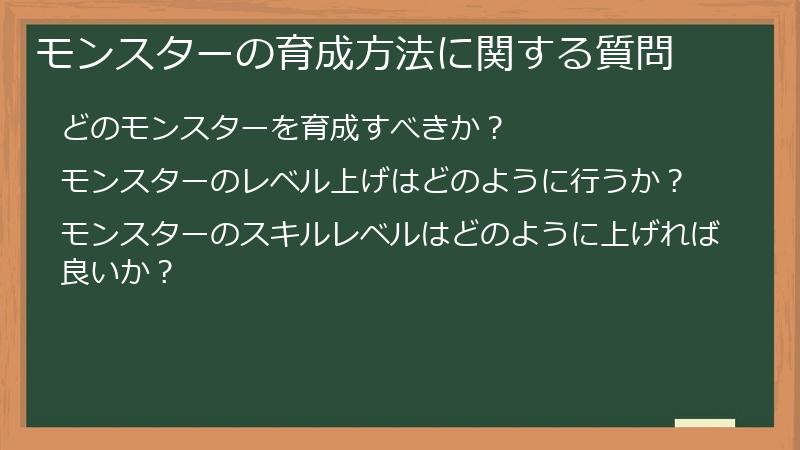 モンスターの育成方法に関する質問

どのモンスターを育成すべきか？

モンスターのレベル上げはどのように行うか？

モンスターのスキルレベルはどのように上げれば良いか？